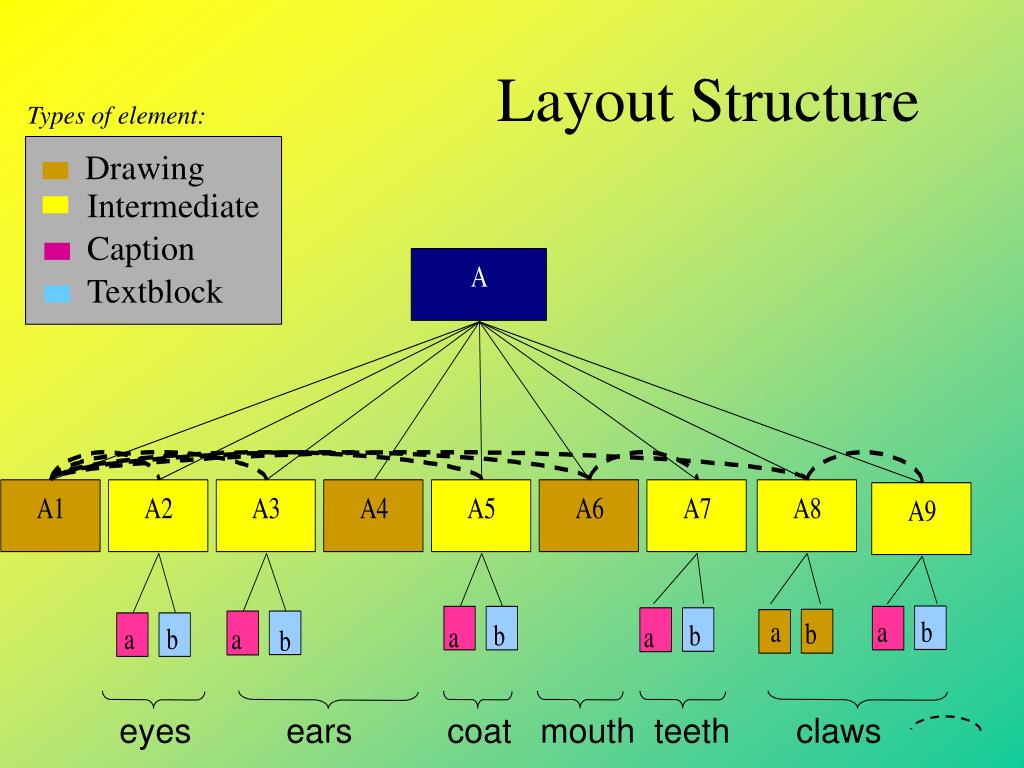 Layout Structure

Types of element:

Drawing
Intermediate
Caption
Textblock

A

A1 A2 A3 A4 A5 A6 A7 A8 A9

a b a b a b a b a b a b

eyes ears coat mouth teeth claws